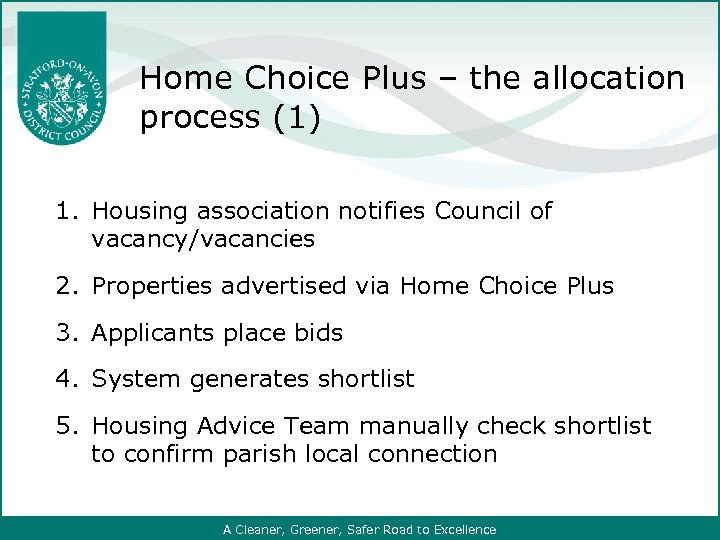 STRATFORD-ON-AVON DISTRICT COUNCIL

Home Choice Plus – the allocation process (1)

1. Housing association notifies Council of vacancy/vacancies

2. Properties advertised via Home Choice Plus

3. Applicants place bids

4. System generates shortlist

5. Housing Advice Team manually check shortlist to confirm parish local connection

A Cleaner, Greener, Safer Road to Excellence